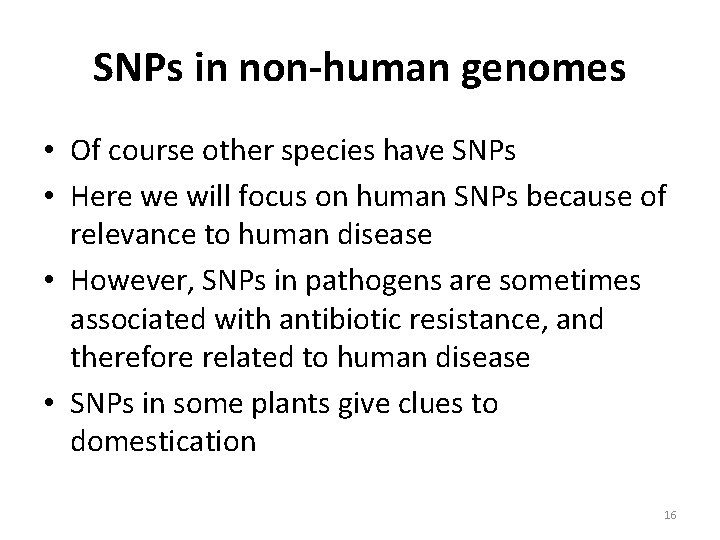 SNPs in non-human genomes

• Of course other species have SNPs
• Here we will focus on human SNPs because of relevance to human disease
• However, SNPs in pathogens are sometimes associated with antibiotic resistance, and therefore related to human disease
• SNPs in some plants give clues to domestication

16